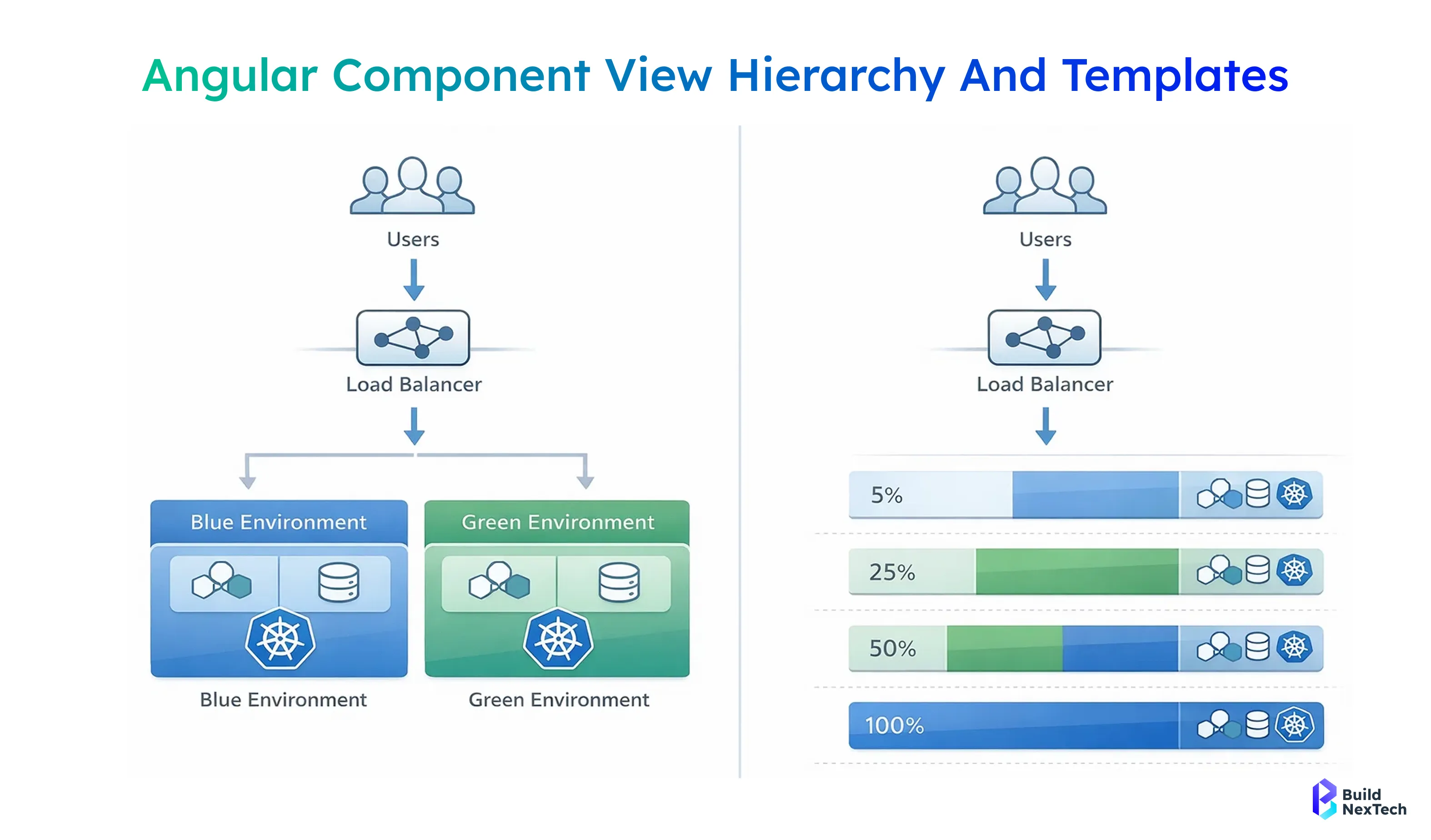 Angular Component View Hierarchy And Templates

Users

Load Balancer

Blue Environment

Green Environment

Blue Environment

Green Environment

Users

Load Balancer

5%

25%

50%

100%

Build NexTech